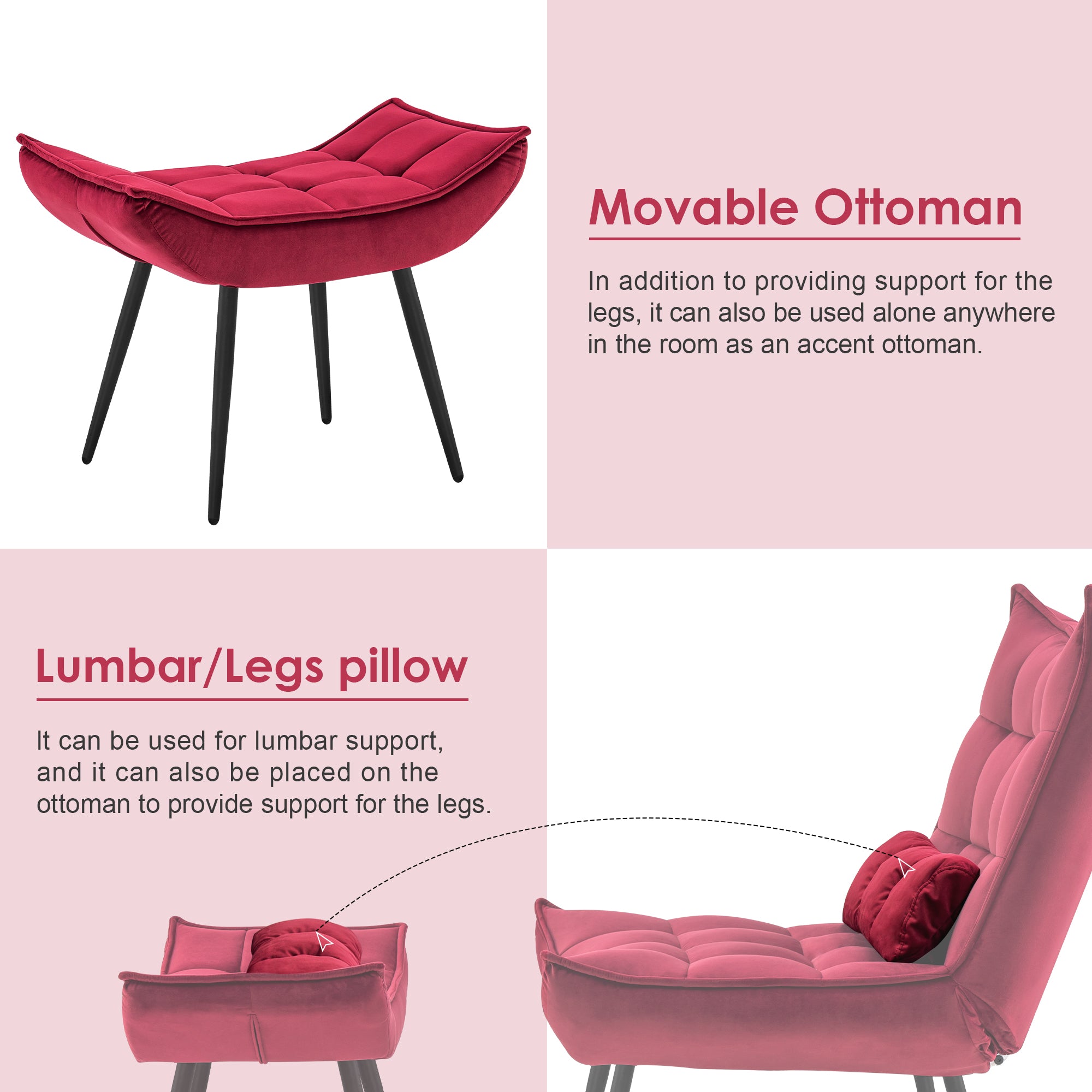 Movable Ottoman

In addition to providing support for the legs, it can also be used alone anywhere in the room as an accent ottoman.

Lumbar/Legs pillow

It can be used for lumbar support, and it can also be placed on the ottoman to provide support for the legs.